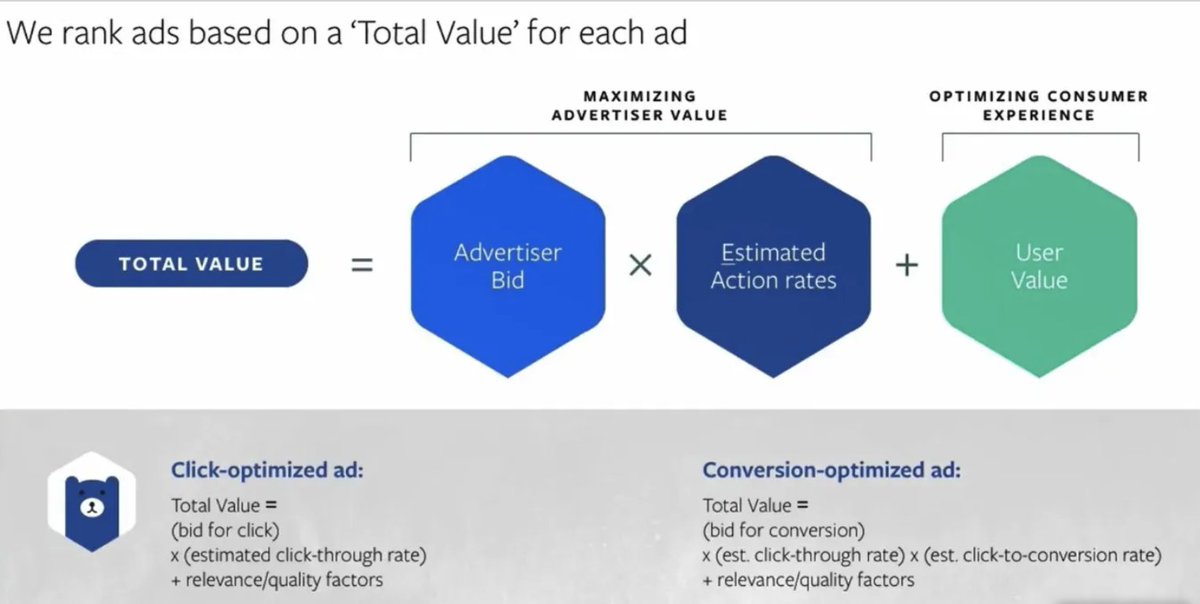 We rank ads based on a 'Total Value' for each ad

MAXIMIZING ADVERTISER VALUE

OPTIMIZING CONSUMER EXPERIENCE

TOTAL VALUE = Advertiser Bid × Estimated Action rates + User Value

Click-optimized ad:
Total Value =
(bid for click)
x (estimated click-through rate)
+ relevance/quality factors

Conversion-optimized ad:
Total Value =
(bid for conversion)
x (est. click-through rate) x (est. click-to-conversion rate)
+ relevance/quality factors